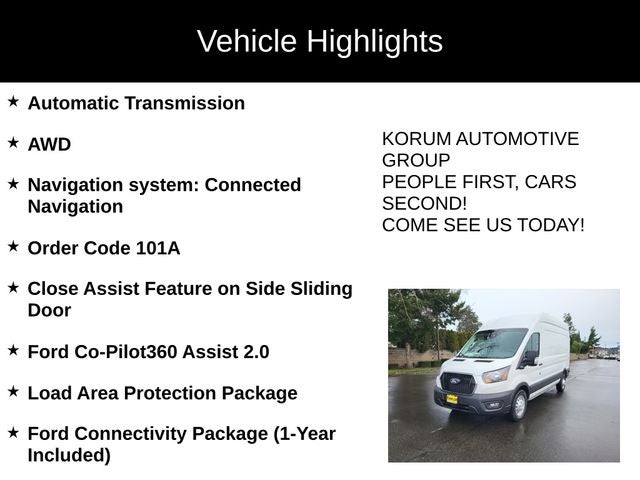 Vehicle Highlights

★ Automatic Transmission

★ AWD

★ Navigation system: Connected Navigation

★ Order Code 101A

★ Close Assist Feature on Side Sliding Door

★ Ford Co-Pilot360 Assist 2.0

★ Load Area Protection Package

★ Ford Connectivity Package (1-Year Included)

KORUM AUTOMOTIVE GROUP
PEOPLE FIRST, CARS SECOND!
COME SEE US TODAY!